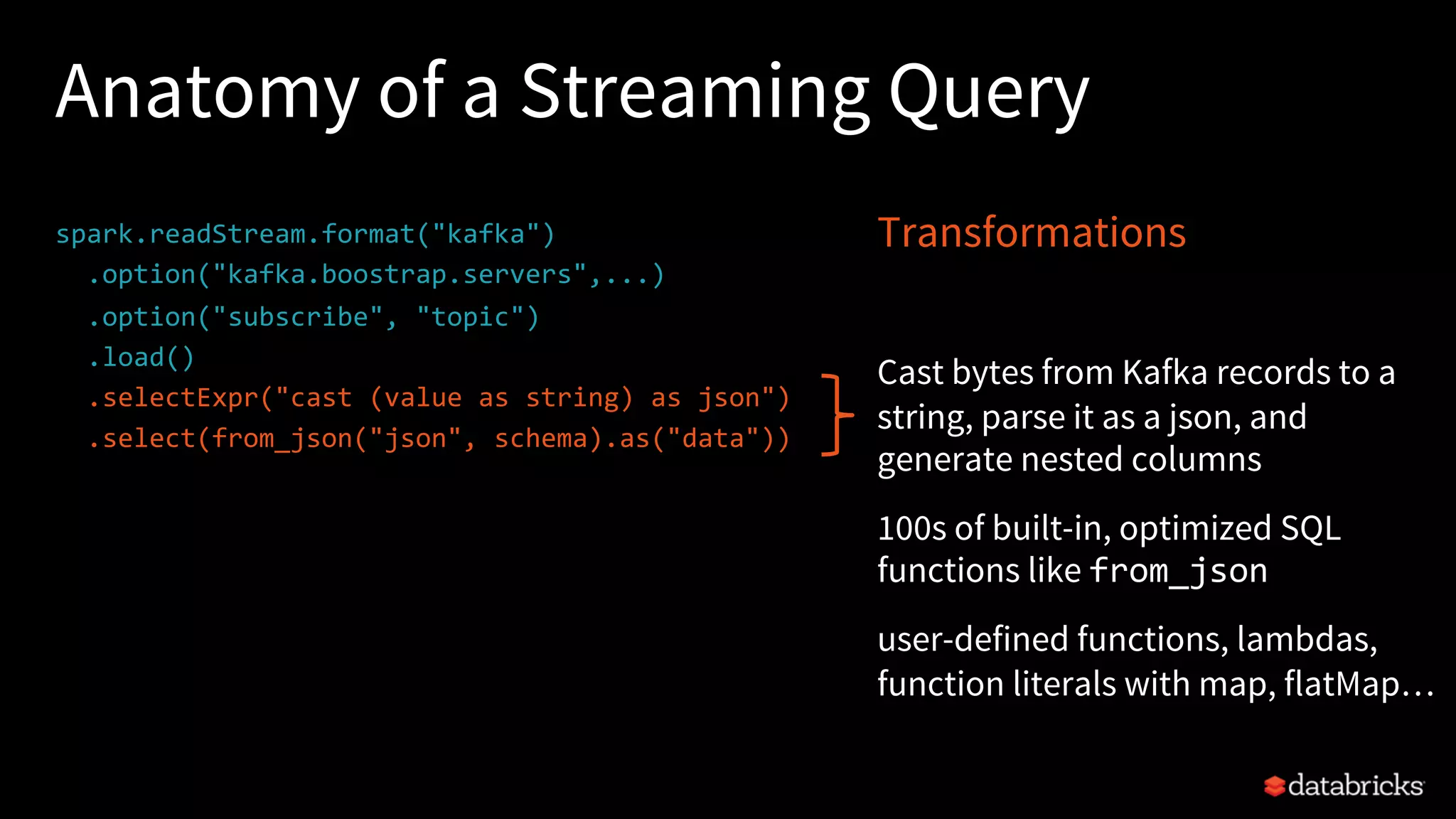 Anatomy of a Streaming Query

spark.readStream.format("kafka")
  .option("kafka.boostrap.servers",...)
  .option("subscribe", "topic")
  .load()
  .selectExpr("cast (value as string) as json")
  .select(from_json("json", schema).as("data"))

Transformations

Cast bytes from Kafka records to a string, parse it as a json, and generate nested columns

100s of built-in, optimized SQL functions like from_json

user-defined functions, lambdas, function literals with map, flatMap…

databricks